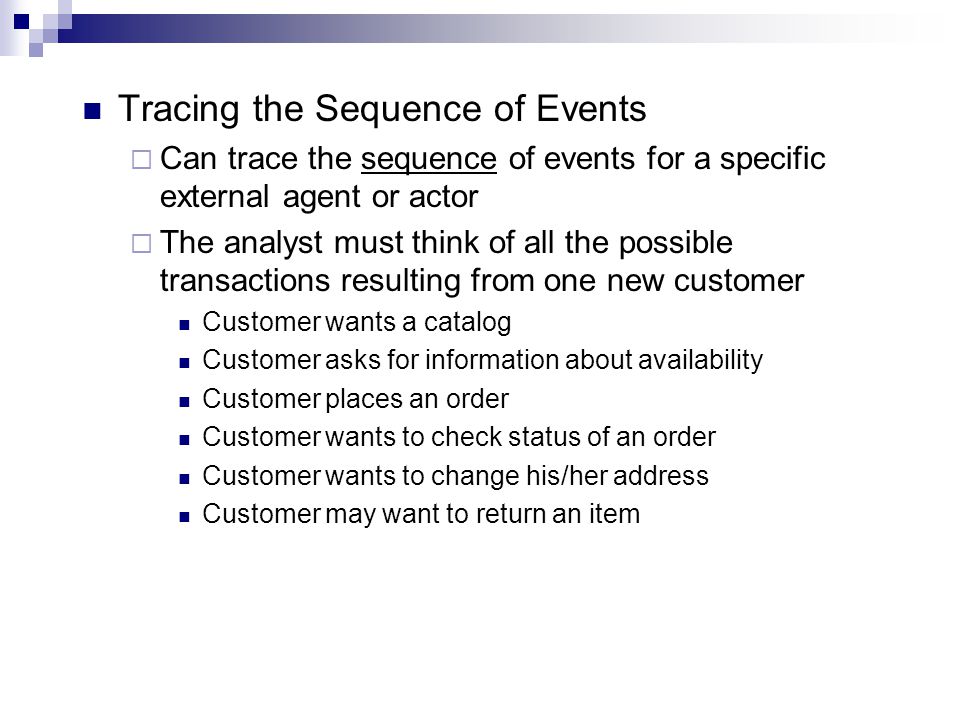 Tracing the Sequence of Events

Can trace the sequence of events for a specific external agent or actor

The analyst must think of all the possible transactions resulting from one new customer

Customer wants a catalog

Customer asks for information about availability

Customer places an order

Customer wants to check status of an order

Customer wants to change his/her address

Customer may want to return an item